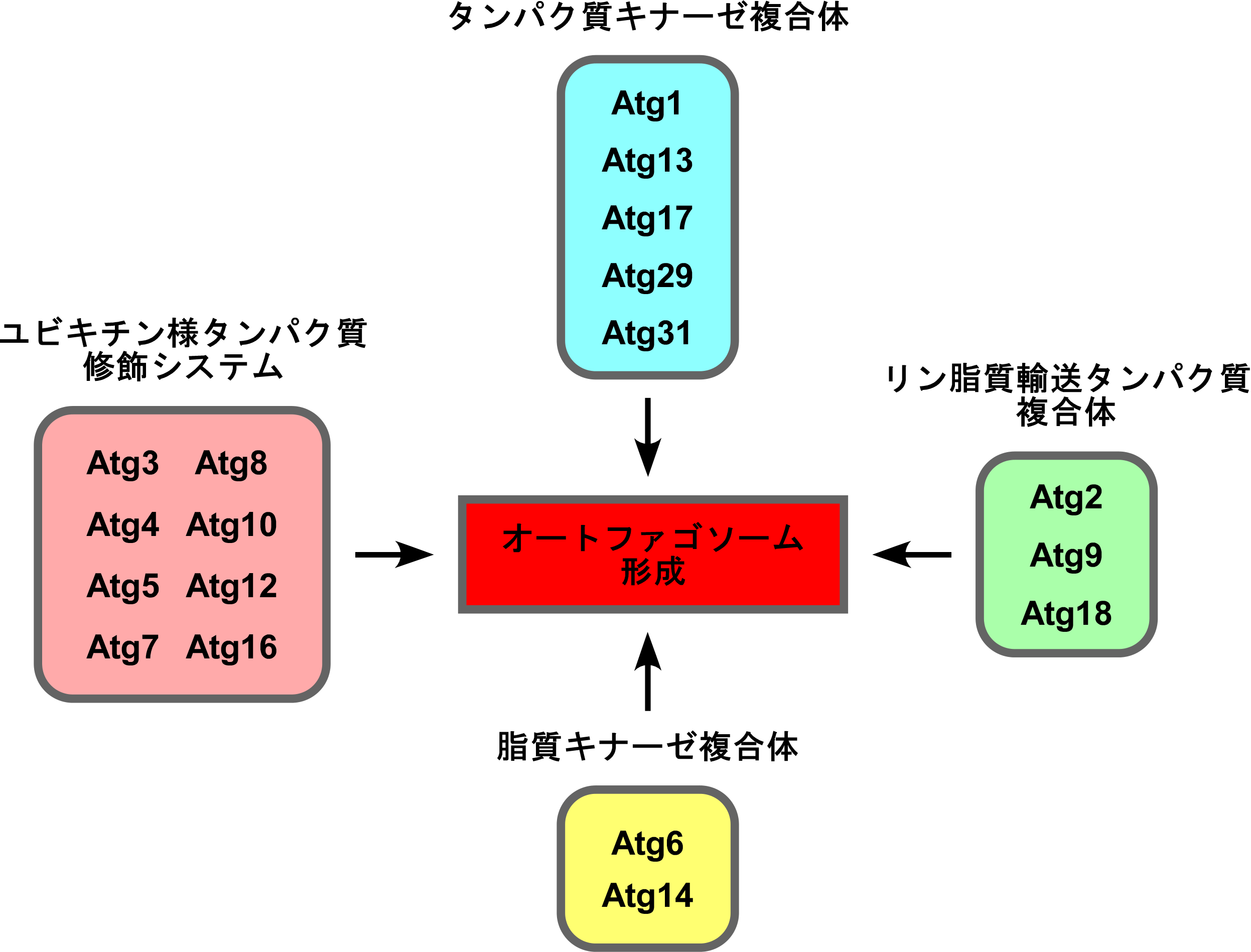 タンパク質キナーゼ複合体

Atg1
Atg13
Atg17
Atg29
Atg31

ユビキチン様タンパク質修飾システム

Atg3 Atg8
Atg4 Atg10
Atg5 Atg12
Atg7 Atg16

オートファゴソーム形成

リン脂質輸送タンパク質複合体

Atg2
Atg9
Atg18

脂質キナーゼ複合体

Atg6
Atg14